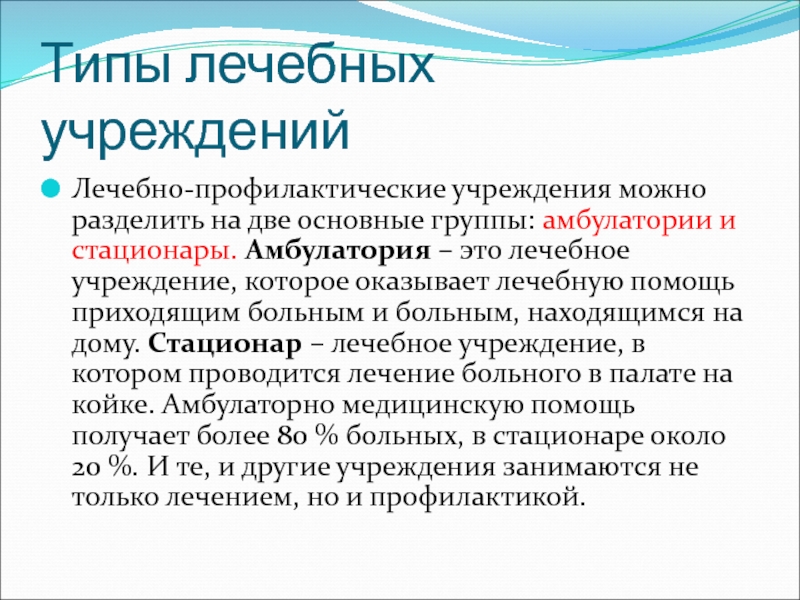 Типы лечебных учреждений

Лечебно-профилактические учреждения можно разделить на две основные группы: амбулатории и стационары. Амбулатория – это лечебное учреждение, которое оказывает лечебную помощь приходящим больным и больным, находящимся на дому. Стационар – лечебное учреждение, в котором проводится лечение больного в палате на койке. Амбулаторно медицинскую помощь получает более 80 % больных, в стационаре около 20 %. И те, и другие учреждения занимаются не только лечением, но и профилактикой.